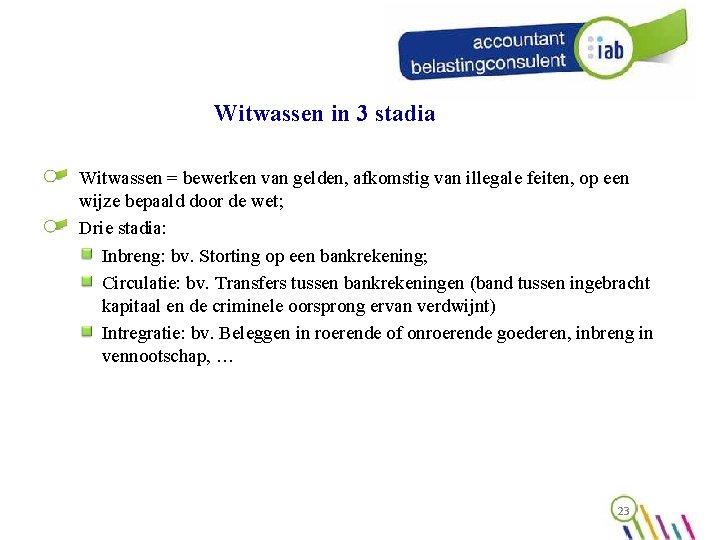 accountant
belastingconsulent
iab

Witwassen in 3 stadia

Witwassen = bewerken van gelden, afkomstig van illegale feiten, op een wijze bepaald door de wet;

Drie stadia:

Inbreng: bv. Storting op een bankrekening;

Circulatie: bv. Transfers tussen bankrekeningen (band tussen ingebracht kapitaal en de criminele oorsprong ervan verdwijnt)

Intregratie: bv. Beleggen in roerende of onroerende goederen, inbreng in vennootschap, …

23